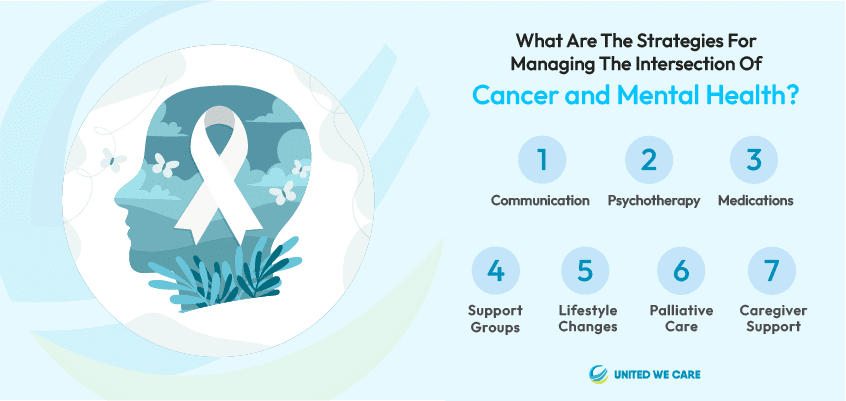 What Are The Strategies For Managing The Intersection Of

Cancer and Mental Health?

1
Communication

2
Psychotherapy

3
Medications

4
Support Groups

5
Lifestyle Changes

6
Palliative Care

7
Caregiver Support

UNITED WE CARE